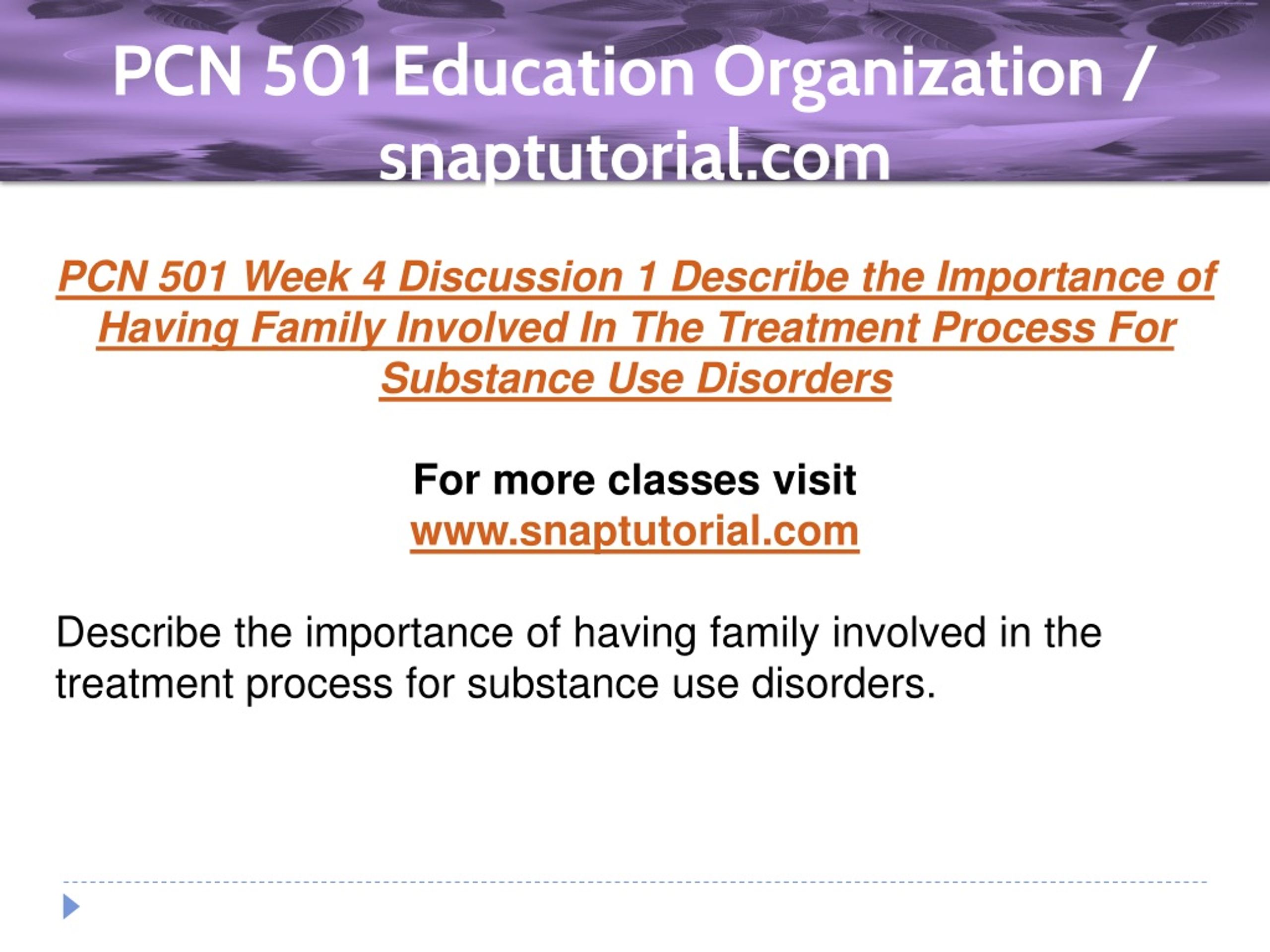 PCN 501 Education Organization / snaptutorial.com

PCN 501 Week 4 Discussion 1 Describe the Importance of Having Family Involved In The Treatment Process For Substance Use Disorders

For more classes visit
www.snaptutorial.com

Describe the importance of having family involved in the treatment process for substance use disorders.